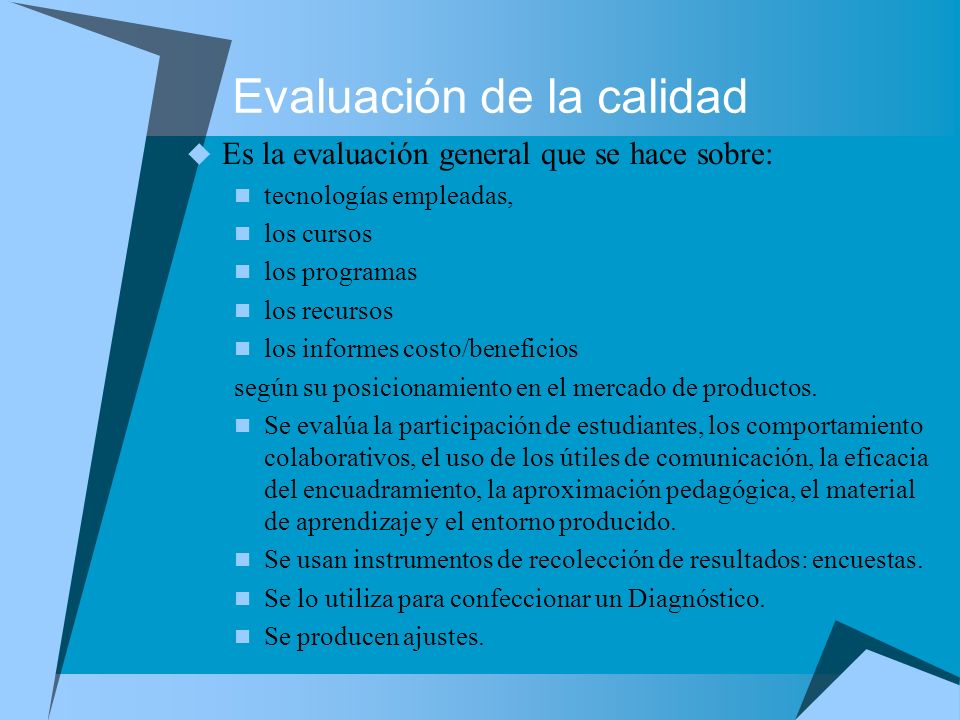 Evaluación de la calidad

Es la evaluación general que se hace sobre:

tecnologías empleadas,

los cursos

los programas

los recursos

los informes costo/beneficios

según su posicionamiento en el mercado de productos.

Se evalúa la participación de estudiantes, los comportamiento colaborativos, el uso de los útiles de comunicación, la eficacia del encuadramiento, la aproximación pedagógica, el material de aprendizaje y el entorno producido.

Se usan instrumentos de recolección de resultados: encuestas.

Se lo utiliza para confeccionar un Diagnóstico.

Se producen ajustes.